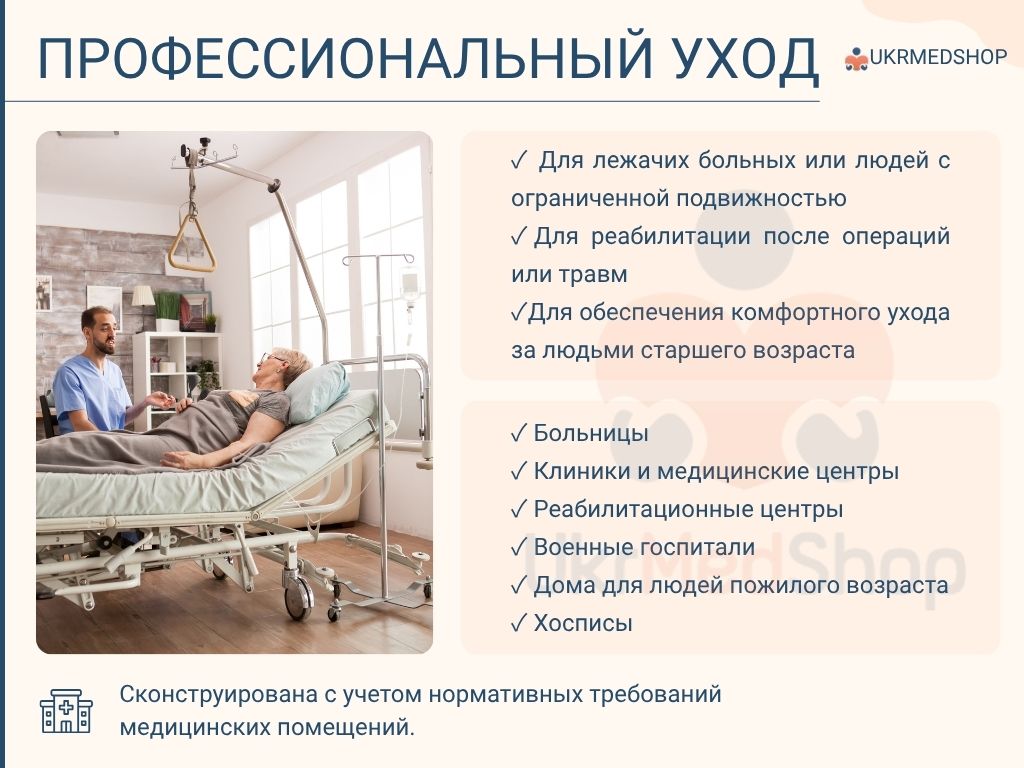 ПРОФЕССИОНАЛЬНЫЙ УХОД

UKRMEDSHOP

✓ Для лежачих больных или людей с ограниченной подвижностью
✓ Для реабилитации после операций или травм
✓Для обеспечения комфортного ухода за людьми старшего возраста

✓ Больницы
✓ Клиники и медицинские центры
✓ Реабилитационные центры
✓ Военные госпитали
✓ Дома для людей пожилого возраста
✓ Хосписы

UkrMedShop

Сконструирована с учетом нормативных требований медицинских помещений.